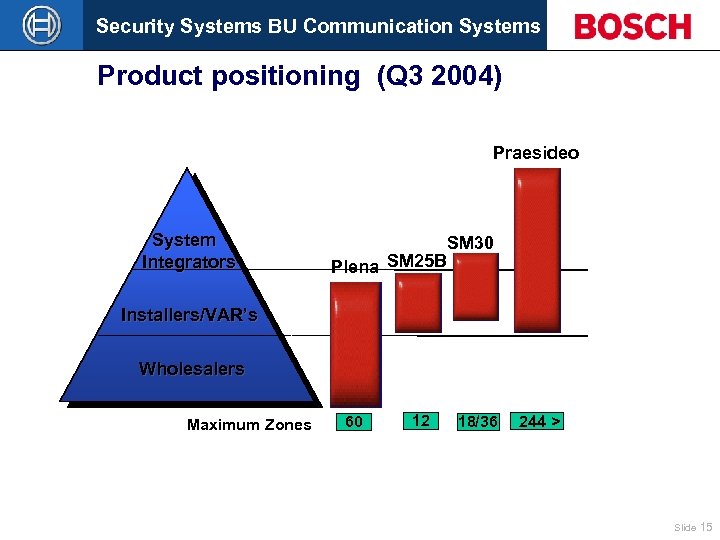 Security Systems BU Communication Systems

BOSCH

Product positioning (Q3 2004)

System Integrators

Installers/VAR's

Wholesalers

Plena

SM25B

SM30

Praesideo

Maximum Zones

60

12

18/36

244 >

Slide 15